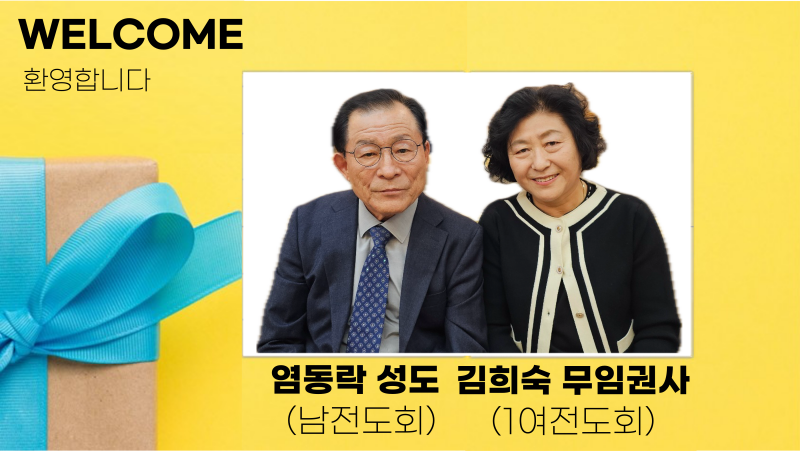 WELCOME
환영합니다

염동락 성도 김희숙 무임권사
(남전도회) (1여전도회)